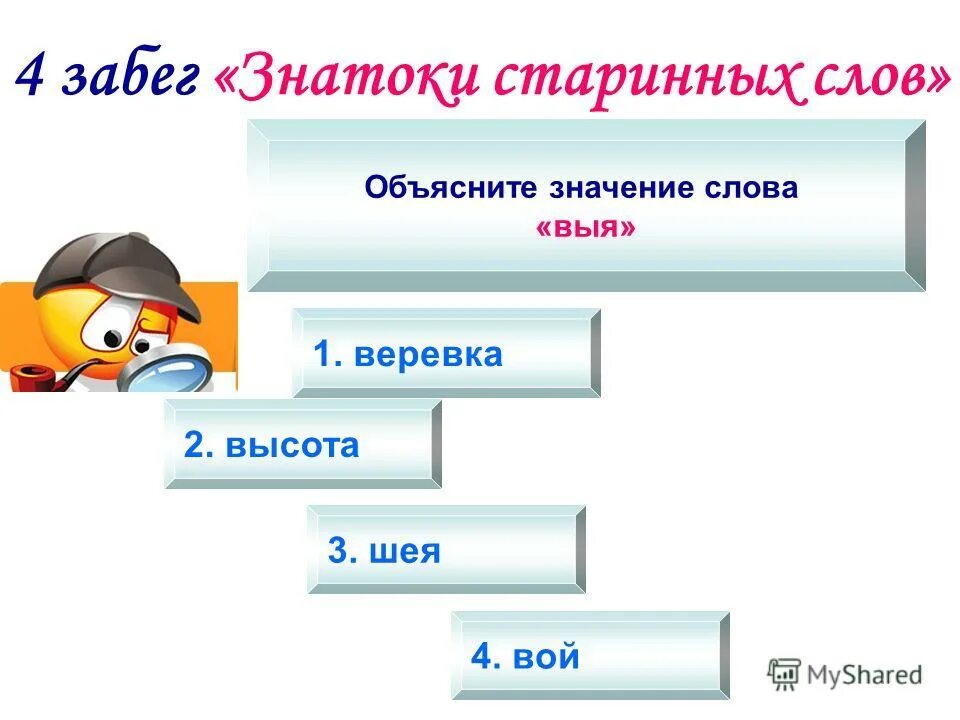 4 забег «Знатоки старинных слов»

Объясните значение слова «выя»

1. веревка

2. высота

3. шея

4. вой

MyShared